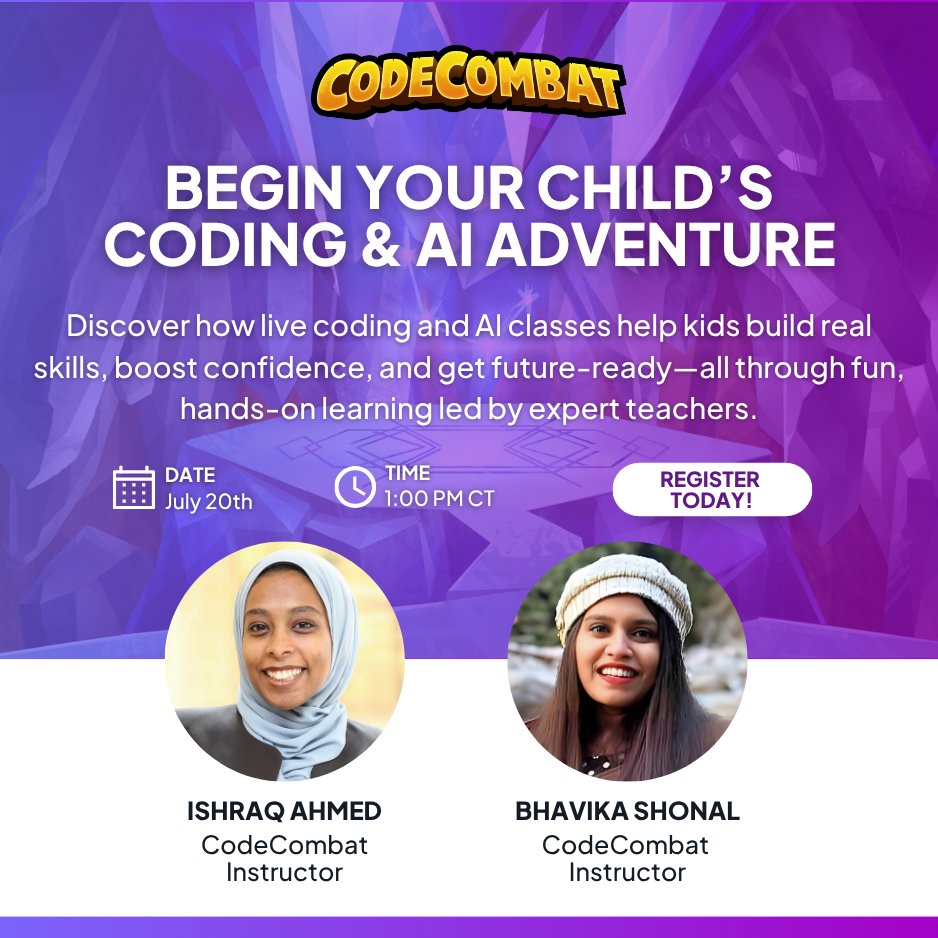 CODECOMBAT

BEGIN YOUR CHILD'S CODING & AI ADVENTURE

Discover how live coding and AI classes help kids build real skills, boost confidence, and get future-ready—all through fun, hands-on learning led by expert teachers.

DATE
July 20th

TIME
1:00 PM CT

REGISTER TODAY!

ISHRAQ AHMED
CodeCombat Instructor

BHAVIKA SHONAL
CodeCombat Instructor